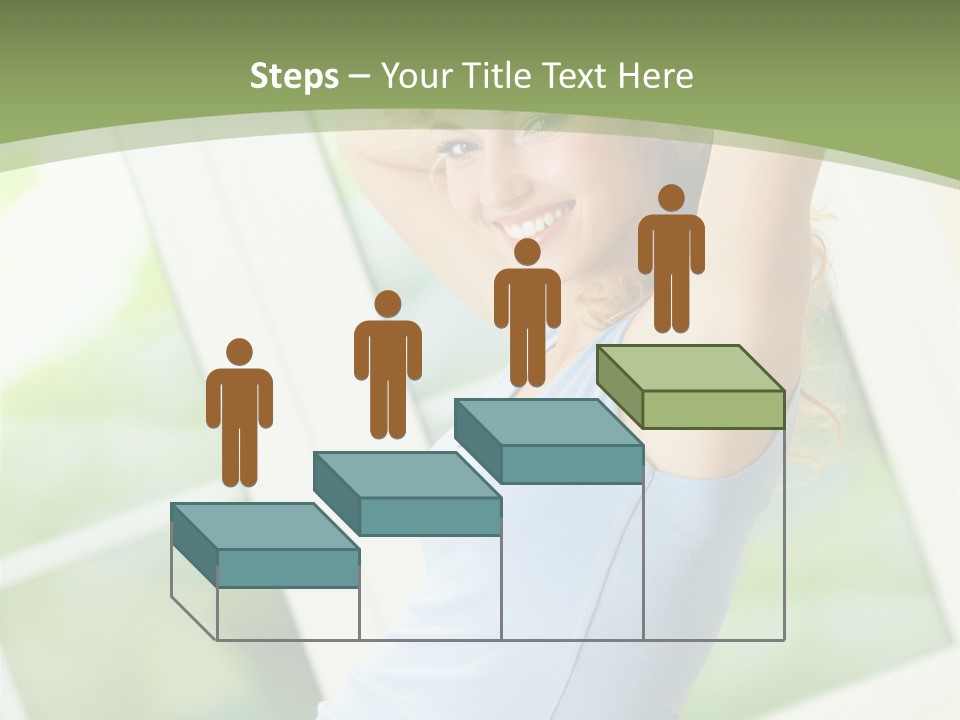 Steps – Your Title Text Here